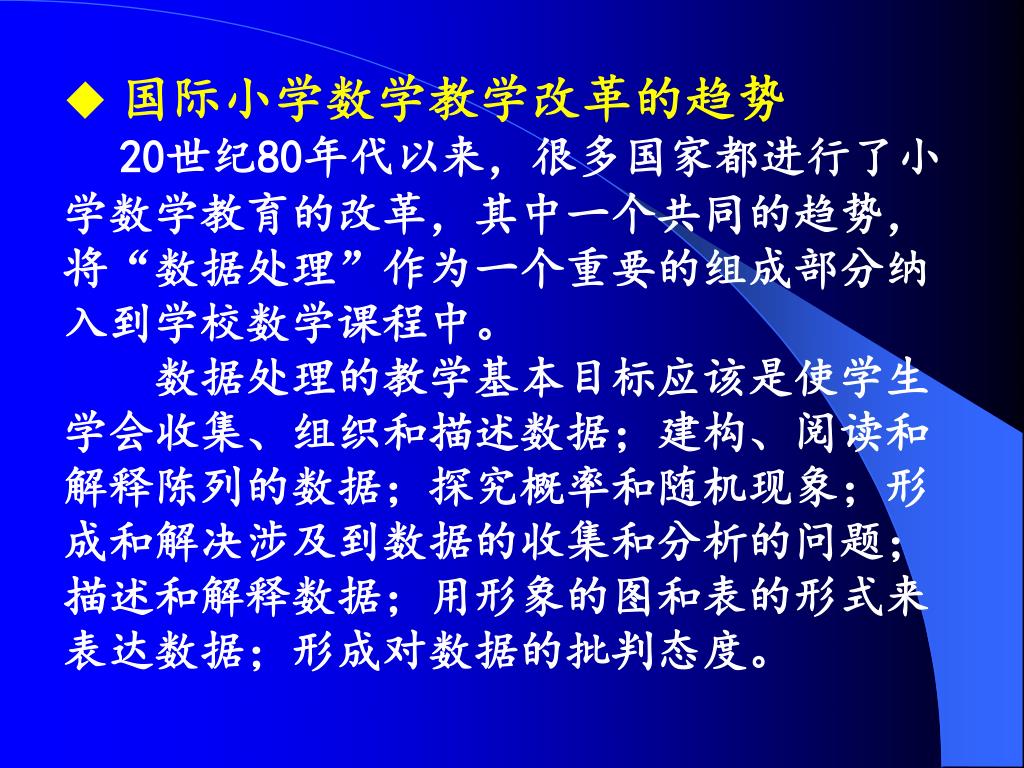 ◆ 国际小学数学教学改革的趋势

20世纪80年代以来，很多国家都进行了小学数学教育的改革，其中一个共同的趋势，将“数据处理”作为一个重要的组成部分纳入到学校数学课程中。

数据处理的教学基本目标应该是使学生学会收集、组织和描述数据；建构、阅读和解释陈列的数据；探究概率和随机现象；形成和解决涉及到数据的收集和分析的问题；描述和解释数据；用形象的图和表的形式来表达数据；形成对数据的批判态度。